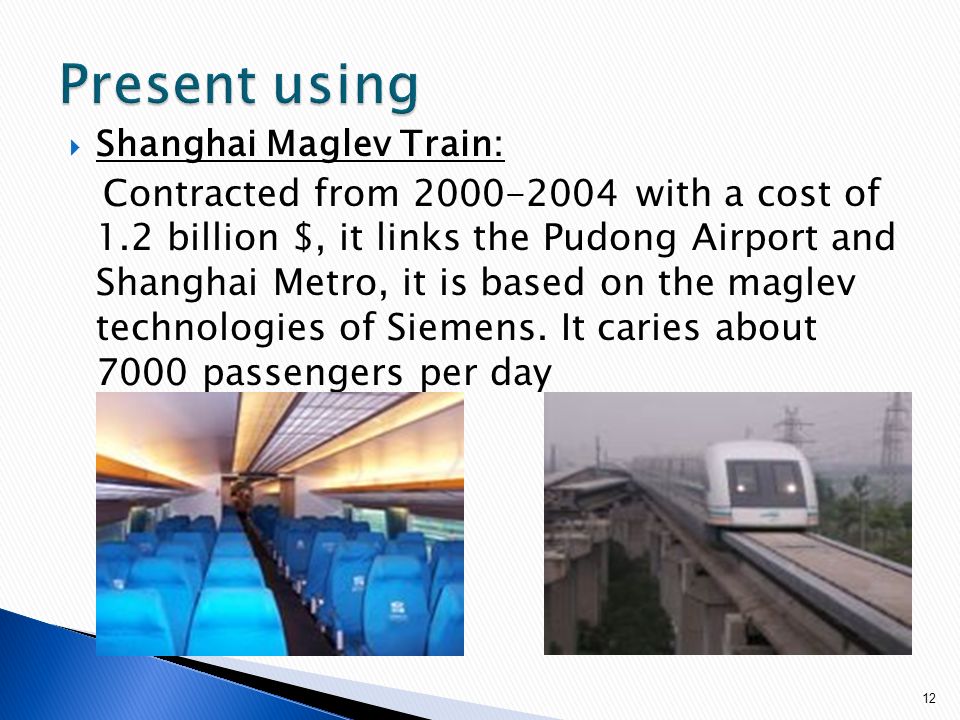 Present using

Shanghai Maglev Train:

Contracted from 2000-2004 with a cost of 1.2 billion $, it links the Pudong Airport and Shanghai Metro, it is based on the maglev technologies of Siemens. It caries about 7000 passengers per day

12